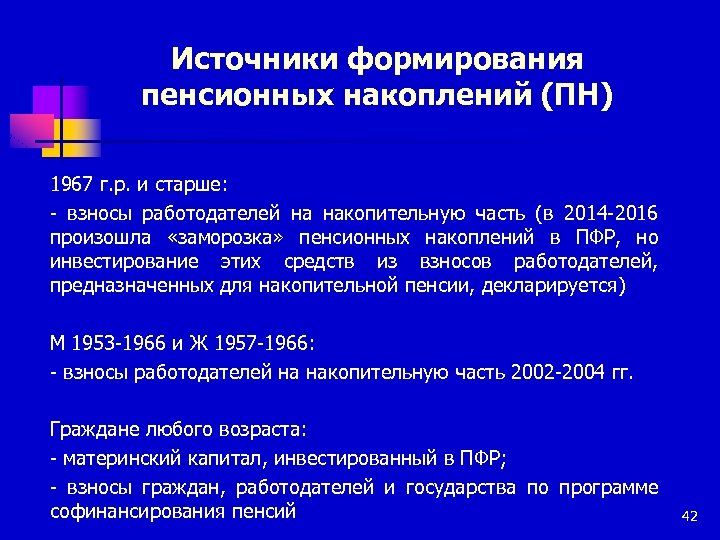 Источники формирования пенсионных накоплений (ПН)

1967 г.р. и старше:

- взносы работодателей на накопительную часть (в 2014-2016 произошла «заморозка» пенсионных накоплений в ПФР, но инвестирование этих средств из взносов работодателей, предназначенных для накопительной пенсии, декларируется)

М 1953-1966 и Ж 1957-1966:

- взносы работодателей на накопительную часть 2002-2004 гг.

Граждане любого возраста:

- материнский капитал, инвестированный в ПФР;

- взносы граждан, работодателей и государства по программе софинансирования пенсий

42